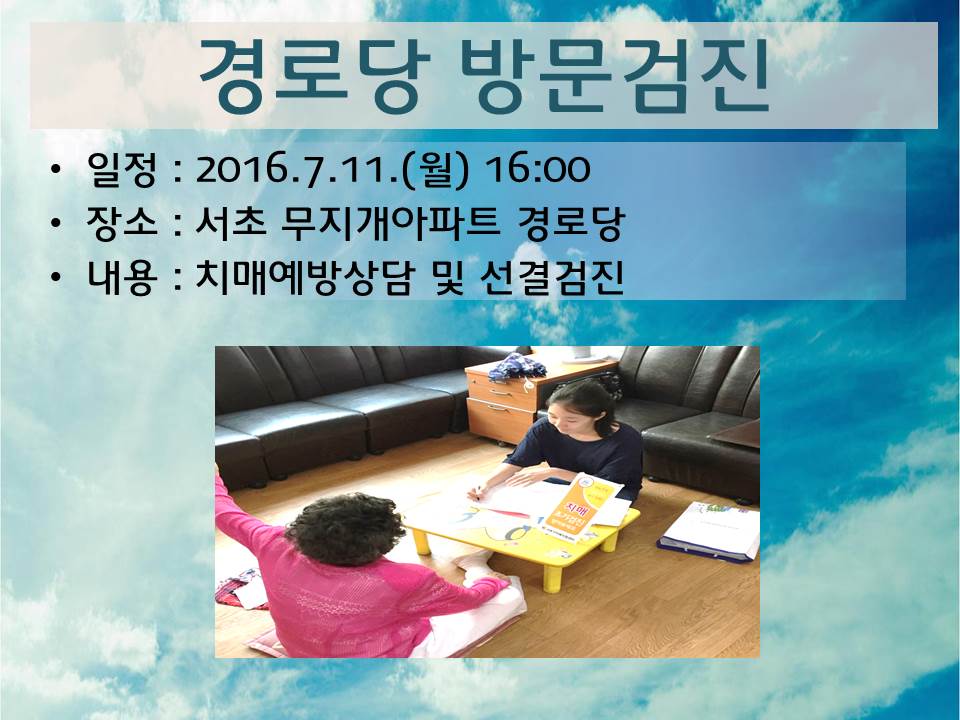 경로당 방문검진

• 일정 : 2016.7.11.(월) 16:00
• 장소 : 서초 무지개아파트 경로당
• 내용 : 치매예방상담 및 선결검진

치매